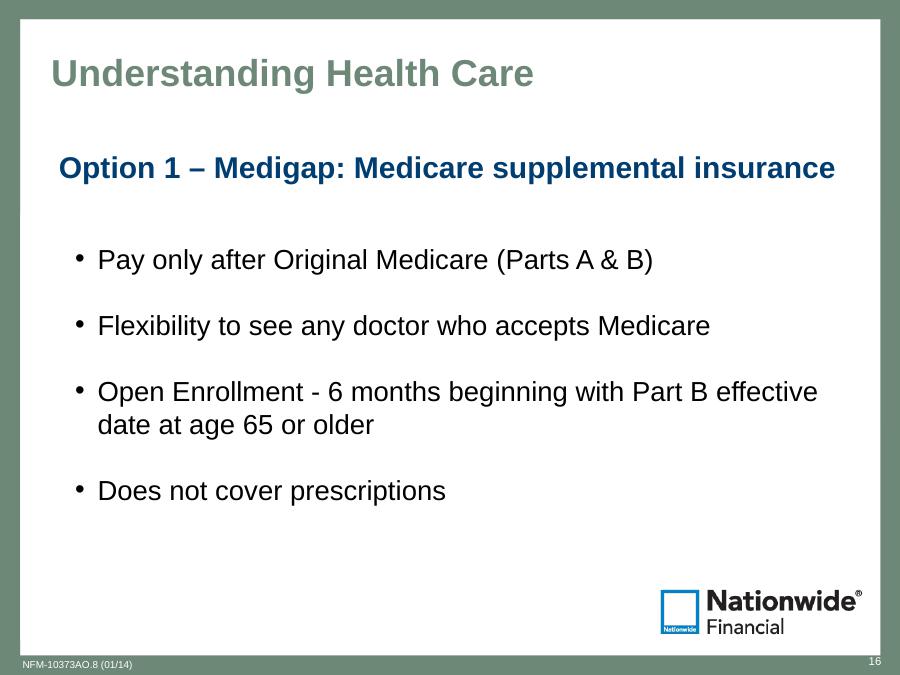 Understanding Health Care

Option 1 – Medigap: Medicare supplemental insurance

• Pay only after Original Medicare (Parts A & B)

• Flexibility to see any doctor who accepts Medicare

• Open Enrollment - 6 months beginning with Part B effective date at age 65 or older

• Does not cover prescriptions

Nationwide

Nationwide® Financial

NFM-10373AO.8 (01/14)

16